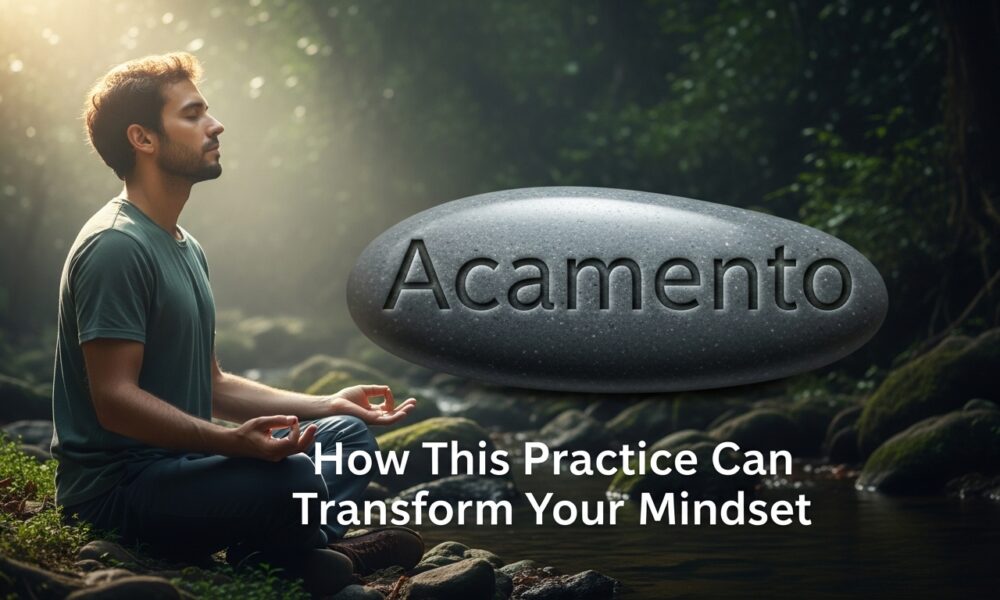 Acamento

How This Practice Can Transform Your Mindset